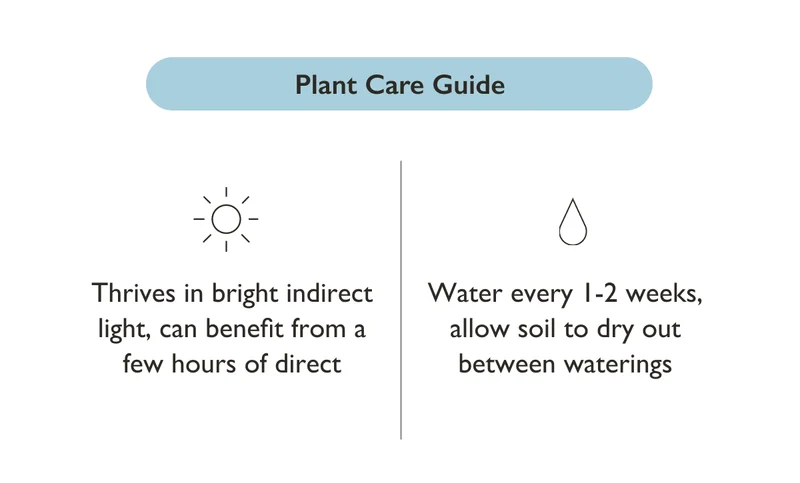 Plant Care Guide

Thrives in bright indirect light, can benefit from a few hours of direct

Water every 1-2 weeks, allow soil to dry out between waterings